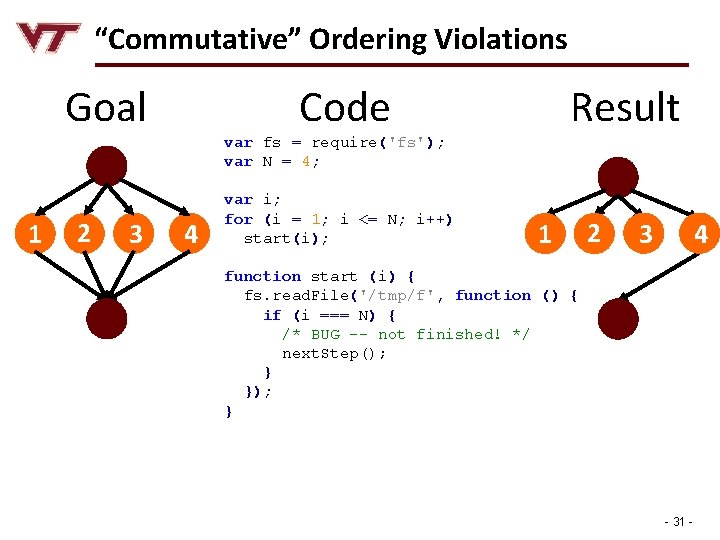 VT

“Commutative” Ordering Violations

Goal

1 2 3 4

Code

var fs = require('fs');
var N = 4;

var i;
for (i = 1; i <= N; i++)
  start(i);

function start (i) {
  fs.readFile('/tmp/f', function () {
    if (i === N) {
      /* BUG -- not finished! */
      nextStep();
    }
  });
}

Result

1 2 3 4

- 31 -